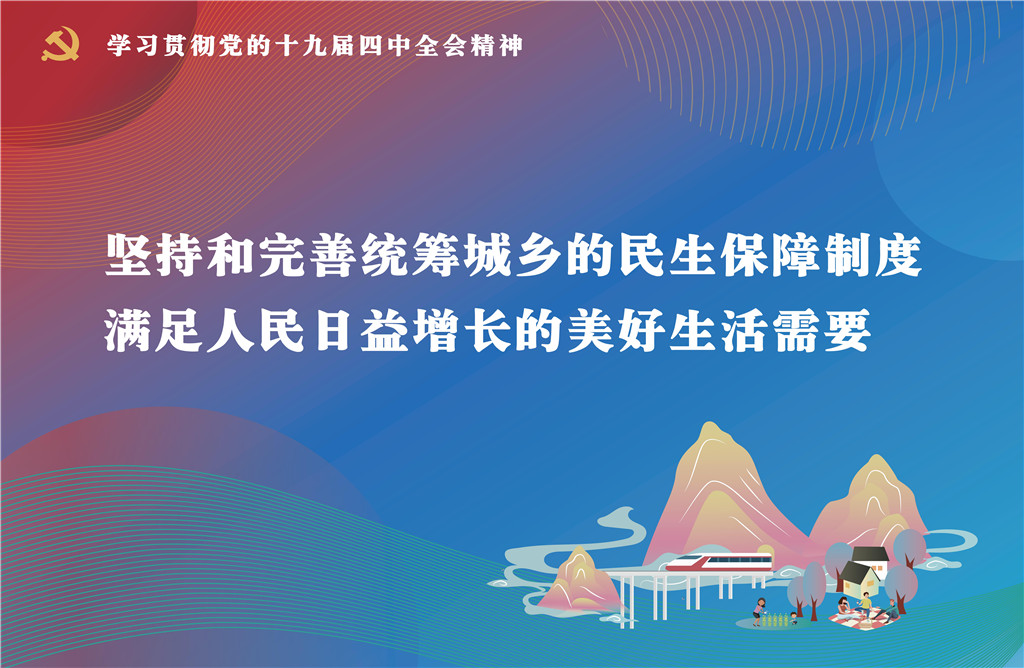 学习贯彻党的十九届四中全会精神

坚持和完善统筹城乡的民生保障制度
满足人民日益增长的美好生活需要